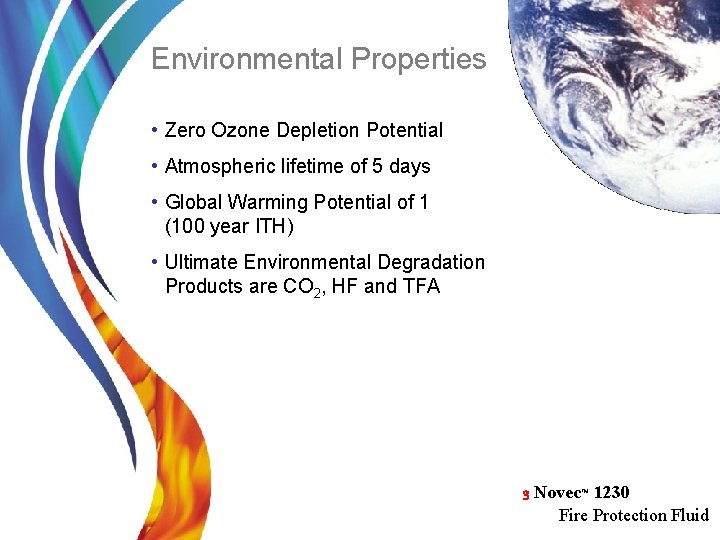 Environmental Properties

• Zero Ozone Depletion Potential

• Atmospheric lifetime of 5 days

• Global Warming Potential of 1 (100 year ITH)

• Ultimate Environmental Degradation Products are $CO_2$, HF and TFA

3 Novec™ 1230
Fire Protection Fluid